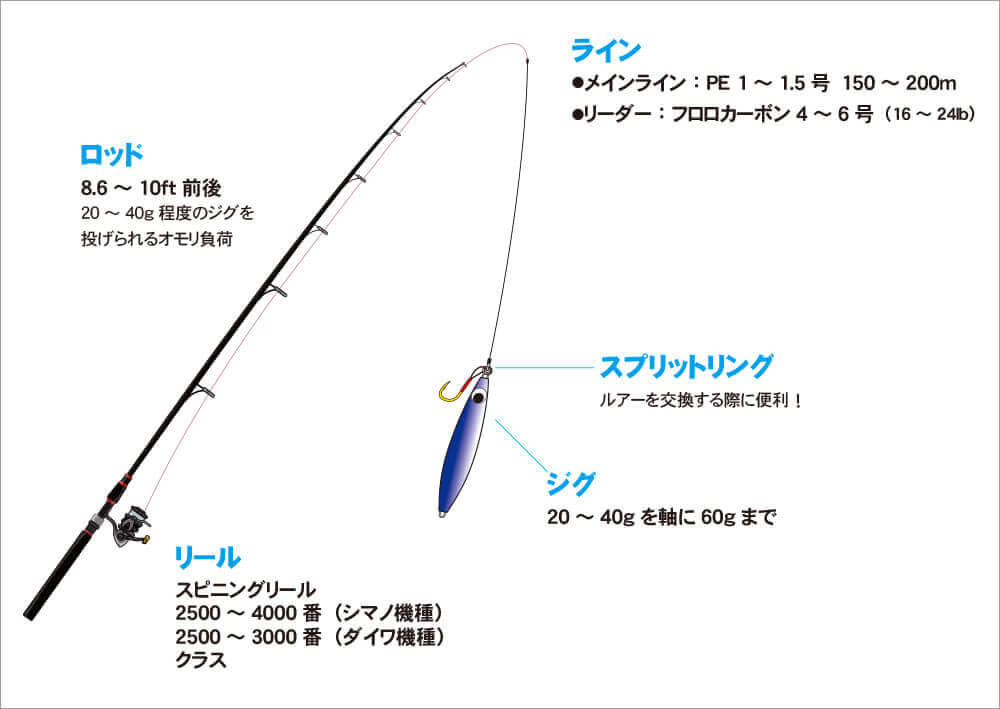 ライン
●メインライン：PE 1 ～ 1.5 号　150 ～ 200m
●リーダー：フロロカーボン 4 ～ 6 号（16 ～ 24lb）

ロッド
8.6 ～ 10ft 前後
20 ～ 40g 程度のジグを投げられるオモリ負荷

スプリットリング
ルアーを交換する際に便利！

ジグ
20 ～ 40g を軸に 60g まで

リール
スピニングリール
2500 ～ 4000 番（シマノ機種）
2500 ～ 3000 番（ダイワ機種）
クラス